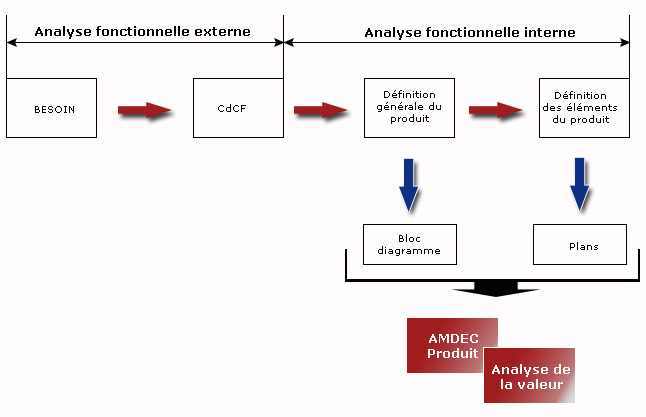 Analyse fonctionnelle externe

Analyse fonctionnelle interne

BESOIN

CdCF

Définition générale du produit

Définition des éléments du produit

Bloc diagramme

Plans

AMDEC Produit

Analyse de la valeur